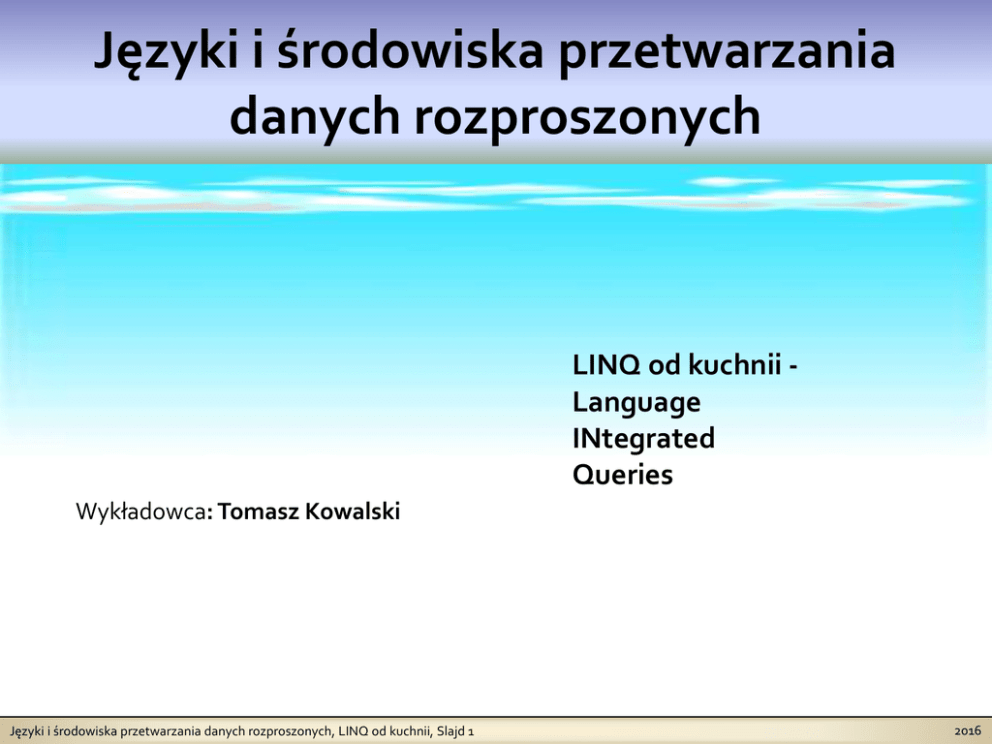 Języki i środowiska przetwarzania danych rozproszonych

LINQ od kuchnii - Language INtegrated Queries

Wykładowca: Tomasz Kowalski

Języki i środowiska przetwarzania danych rozproszonych, LINQ od kuchnii, Slajd 1

2016